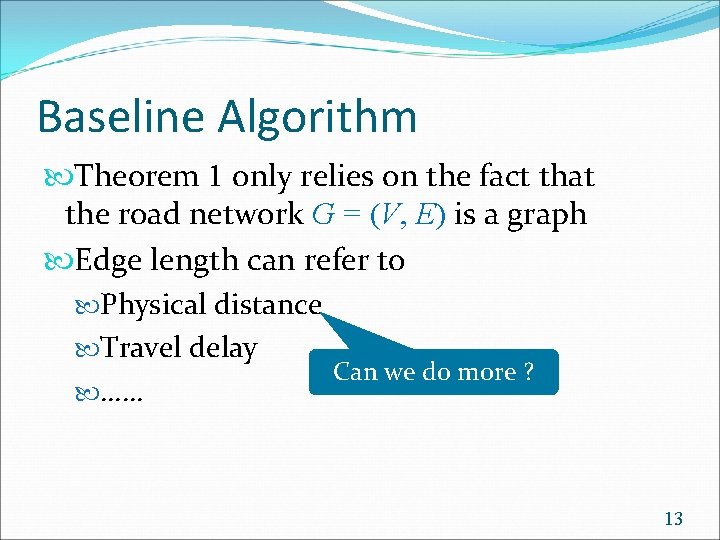 Baseline Algorithm

Theorem 1 only relies on the fact that the road network $G = (V, E)$ is a graph

Edge length can refer to

Physical distance

Travel delay

……

Can we do more ?

13